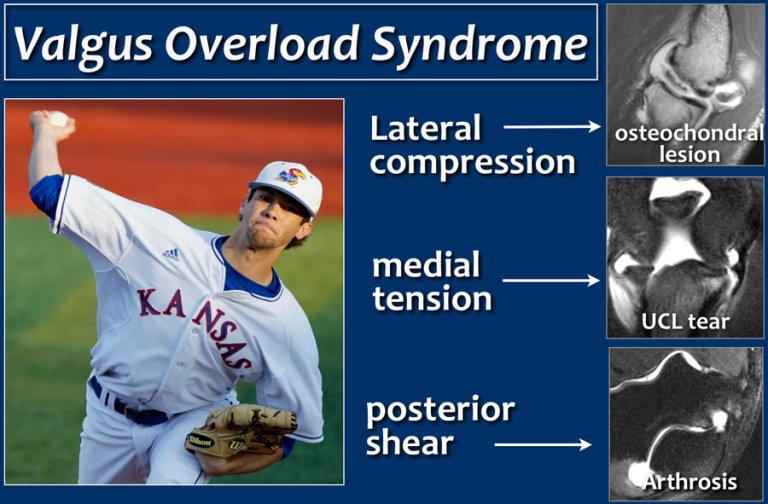 Valgus Overload Syndrome

KANSAS

Wilson

Lateral compression

osteochondral lesion

medial tension

UCL tear

posterior shear

Arthrosis